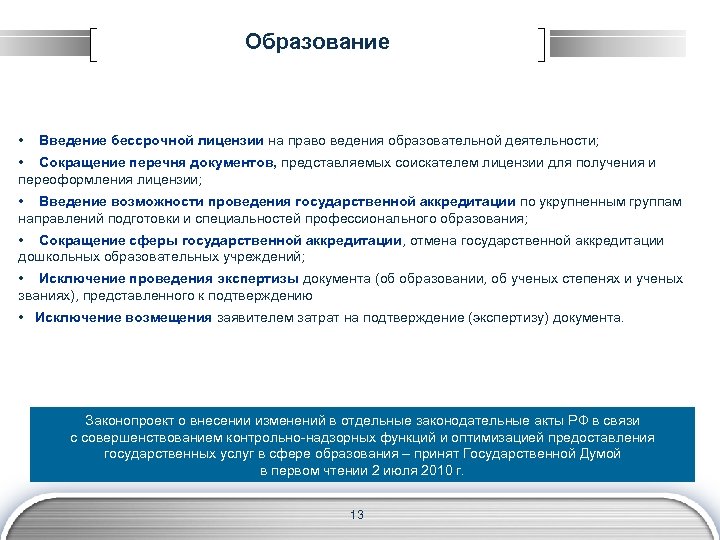 Образование

• Введение бессрочной лицензии на право ведения образовательной деятельности;

• Сокращение перечня документов, представляемых соискателем лицензии для получения и переоформления лицензии;

• Введение возможности проведения государственной аккредитации по укрупненным группам направлений подготовки и специальностей профессионального образования;

• Сокращение сферы государственной аккредитации, отмена государственной аккредитации дошкольных образовательных учреждений;

• Исключение проведения экспертизы документа (об образовании, об ученых степенях и ученых званиях), представленного к подтверждению

• Исключение возмещения заявителем затрат на подтверждение (экспертизу) документа.

Законопроект о внесении изменений в отдельные законодательные акты РФ в связи с совершенствованием контрольно-надзорных функций и оптимизацией предоставления государственных услуг в сфере образования – принят Государственной Думой в первом чтении 2 июля 2010 г.

13